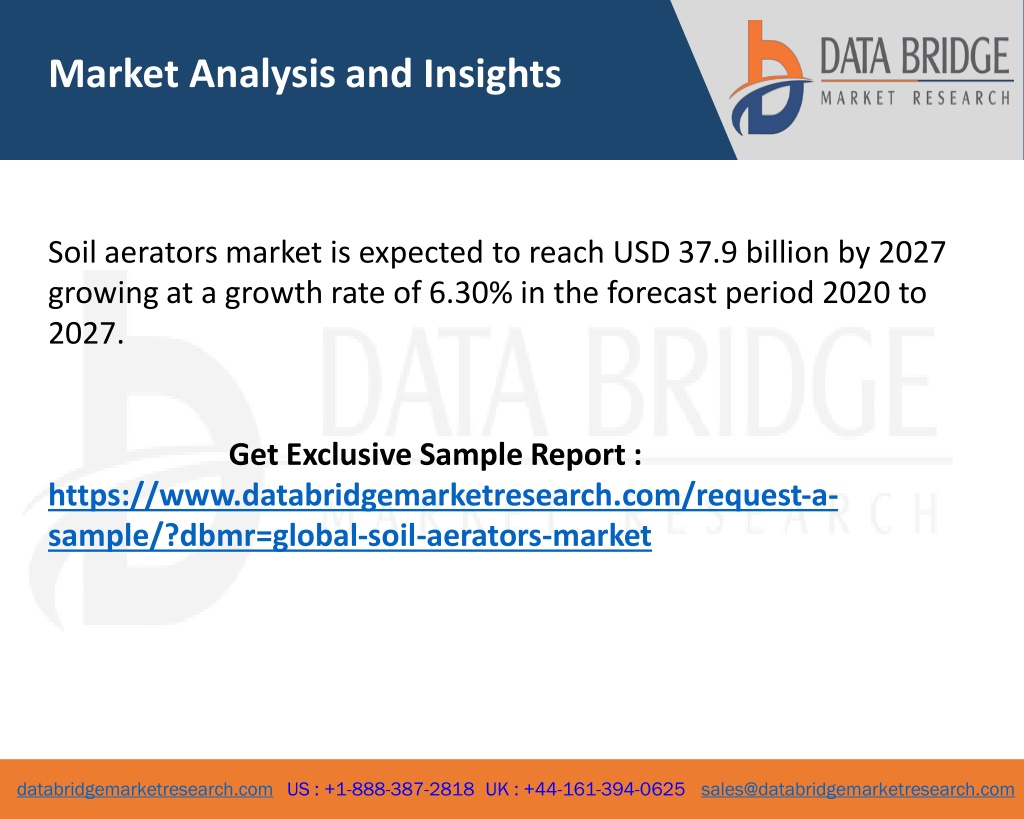 Market Analysis and Insights

DATA BRIDGE
MARKET RESEARCH

Soil aerators market is expected to reach USD 37.9 billion by 2027 growing at a growth rate of 6.30% in the forecast period 2020 to 2027.

Get Exclusive Sample Report :
https://www.databridgemarketresearch.com/request-a-sample/?dbmr=global-soil-aerators-market

DATA BRIDGE
MARKET RESEARCH

databridgemarketresearch.com US : +1-888-387-2818 UK : +44-161-394-0625 sales@databridgemarketresearch.com